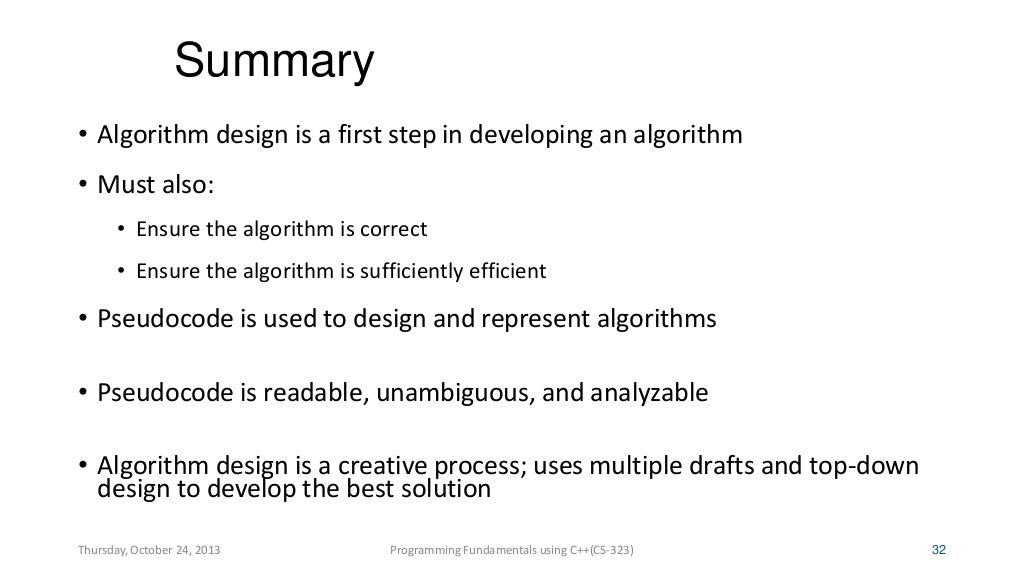 Summary

• Algorithm design is a first step in developing an algorithm

• Must also:

• Ensure the algorithm is correct

• Ensure the algorithm is sufficiently efficient

• Pseudocode is used to design and represent algorithms

• Pseudocode is readable, unambiguous, and analyzable

• Algorithm design is a creative process; uses multiple drafts and top-down design to develop the best solution

Thursday, October 24, 2013

Programming Fundamentals using C++(CS-323)

32